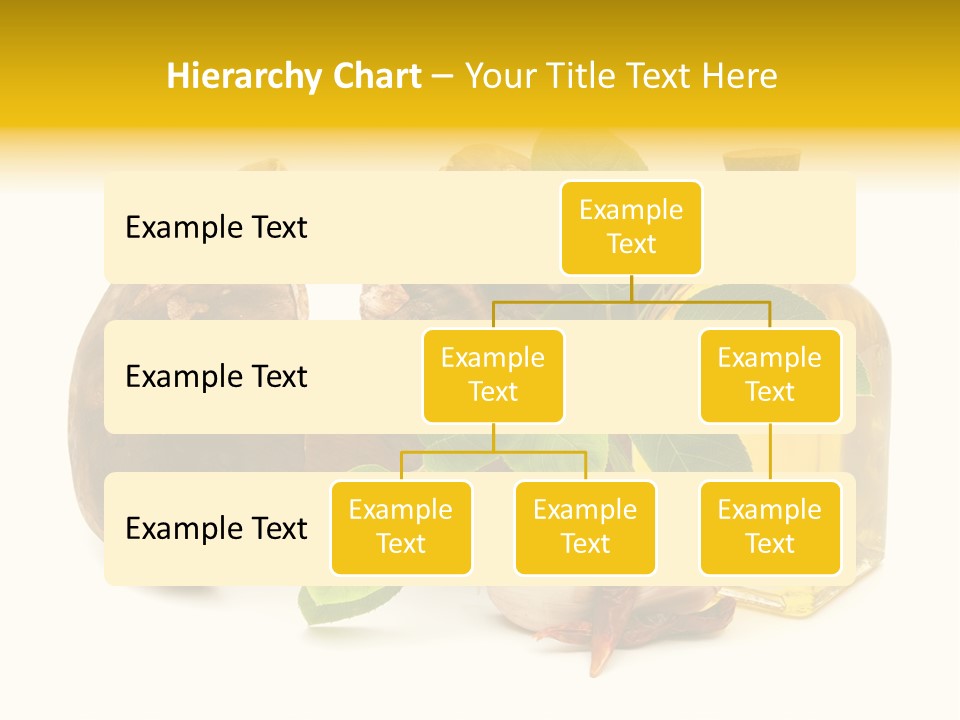 Hierarchy Chart – Your Title Text Here

Example Text

Example Text

Example Text

Example Text

Example Text

Example Text

Example Text

Example Text

Example Text